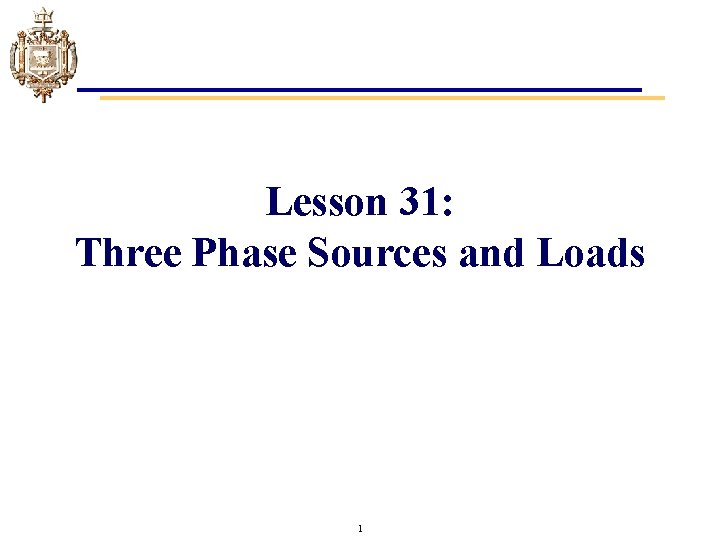 Lesson 31:
Three Phase Sources and Loads

1